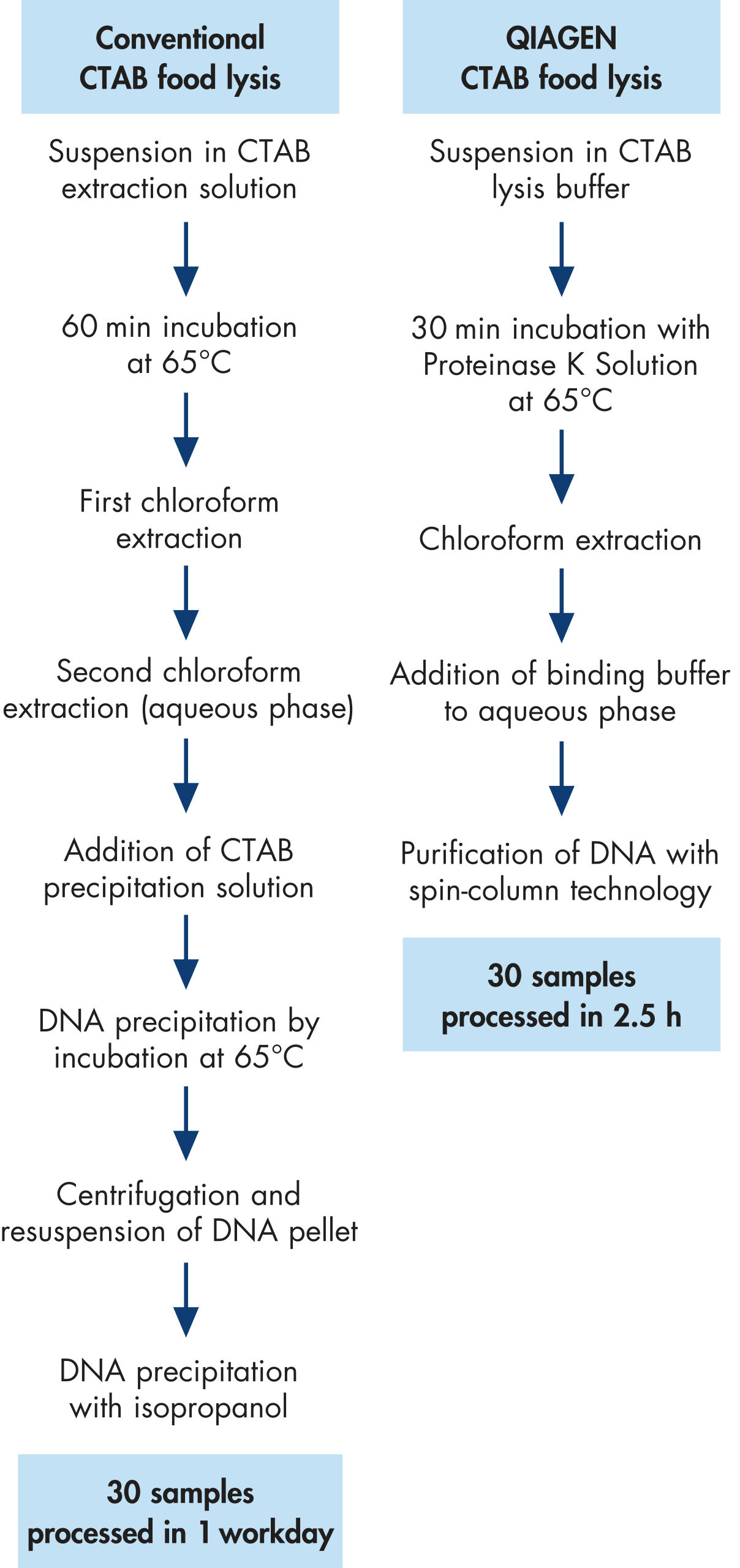 Conventional CTAB food lysis

Suspension in CTAB extraction solution

60 min incubation at 65°C

First chloroform extraction

Second chloroform extraction (aqueous phase)

Addition of CTAB precipitation solution

DNA precipitation by incubation at 65°C

Centrifugation and resuspension of DNA pellet

DNA precipitation with isopropanol

30 samples processed in 1 workday

QIAGEN CTAB food lysis

Suspension in CTAB lysis buffer

30 min incubation with Proteinase K Solution at 65°C

Chloroform extraction

Addition of binding buffer to aqueous phase

Purification of DNA with spin-column technology

30 samples processed in 2.5 h